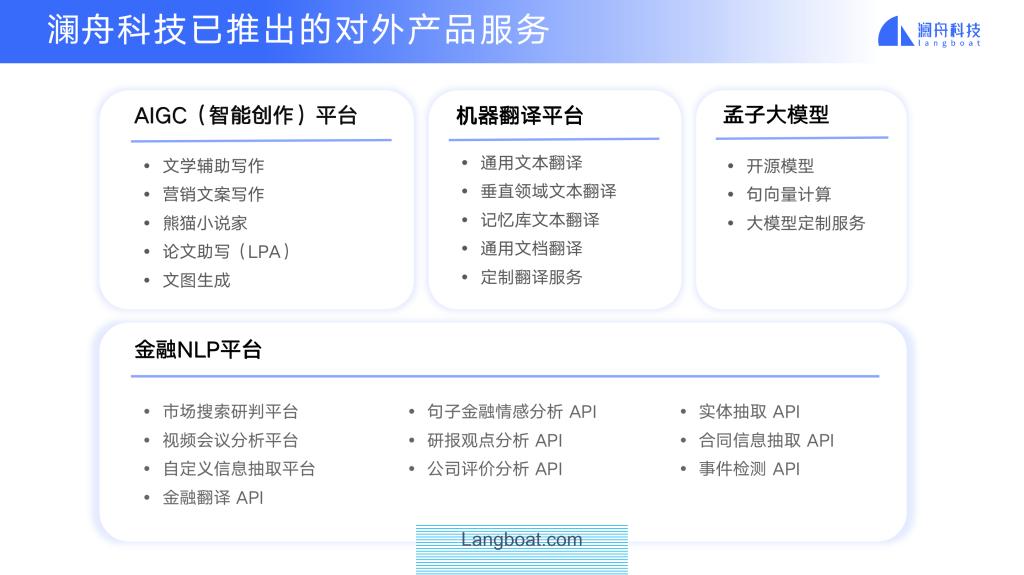 澜舟科技已推出的对外产品服务

澜舟科技
langboat

AIGC（智能创作）平台
• 文学辅助写作
• 营销文案写作
• 熊猫小说家
• 论文助写（LPA）
• 文图生成

机器翻译平台
• 通用文本翻译
• 垂直领域文本翻译
• 记忆库文本翻译
• 通用文档翻译
• 定制翻译服务

孟子大模型
• 开源模型
• 句向量计算
• 大模型定制服务

金融NLP平台
• 市场搜索研判平台
• 视频会议分析平台
• 自定义信息抽取平台
• 金融翻译 API

• 句子金融情感分析 API
• 研报观点分析 API
• 公司评价分析 API

• 实体抽取 API
• 合同信息抽取 API
• 事件检测 API

Langboat.com